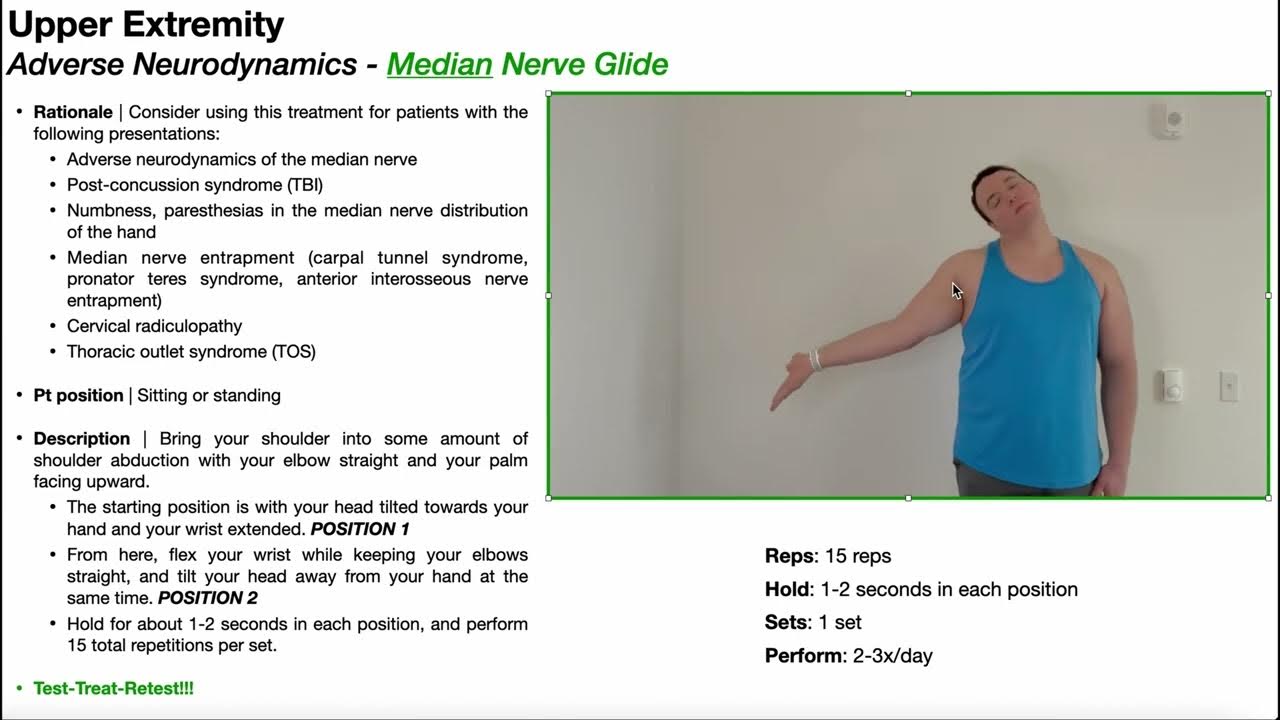 Upper Extremity
Adverse Neurodynamics - Median Nerve Glide

• Rationale | Consider using this treatment for patients with the following presentations:
• Adverse neurodynamics of the median nerve
• Post-concussion syndrome (TBI)
• Numbness, paresthesias in the median nerve distribution of the hand
• Median nerve entrapment (carpal tunnel syndrome, pronator teres syndrome, anterior interosseous nerve entrapment)
• Cervical radiculopathy
• Thoracic outlet syndrome (TOS)

• Pt position | Sitting or standing

• Description | Bring your shoulder into some amount of shoulder abduction with your elbow straight and your palm facing upward.
• The starting position is with your head tilted towards your hand and your wrist extended. POSITION 1
• From here, flex your wrist while keeping your elbows straight, and tilt your head away from your hand at the same time. POSITION 2
• Hold for about 1-2 seconds in each position, and perform 15 total repetitions per set.

• Test-Treat-Retest!!!

Reps: 15 reps
Hold: 1-2 seconds in each position
Sets: 1 set
Perform: 2-3x/day